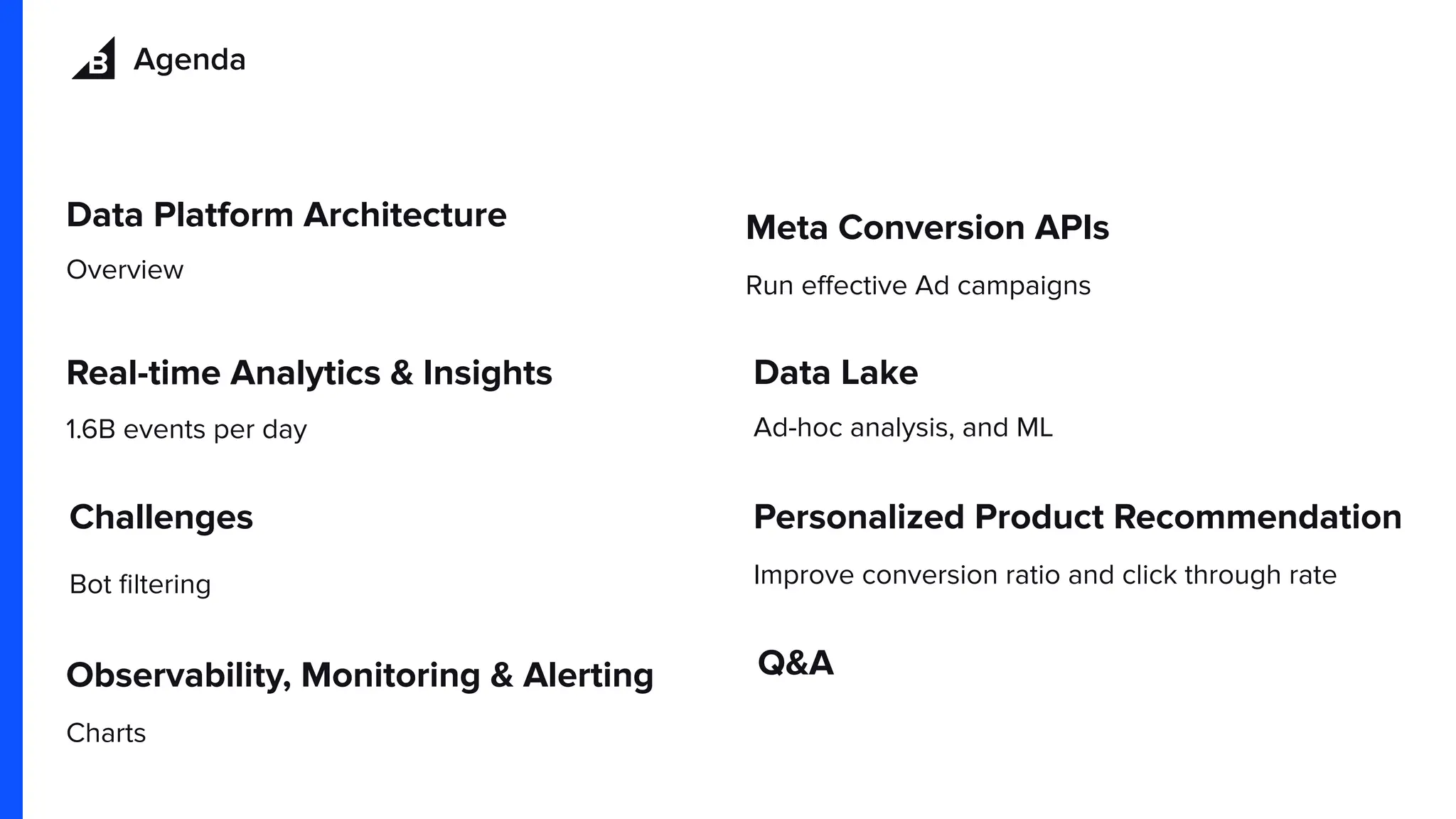 B Agenda

Data Platform Architecture

Overview

Real-time Analytics & Insights

1.6B events per day

Challenges

Bot filtering

Observability, Monitoring & Alerting

Charts

Meta Conversion APIs

Run effective Ad campaigns

Data Lake

Ad-hoc analysis, and ML

Personalized Product Recommendation

Improve conversion ratio and click through rate

Q&A